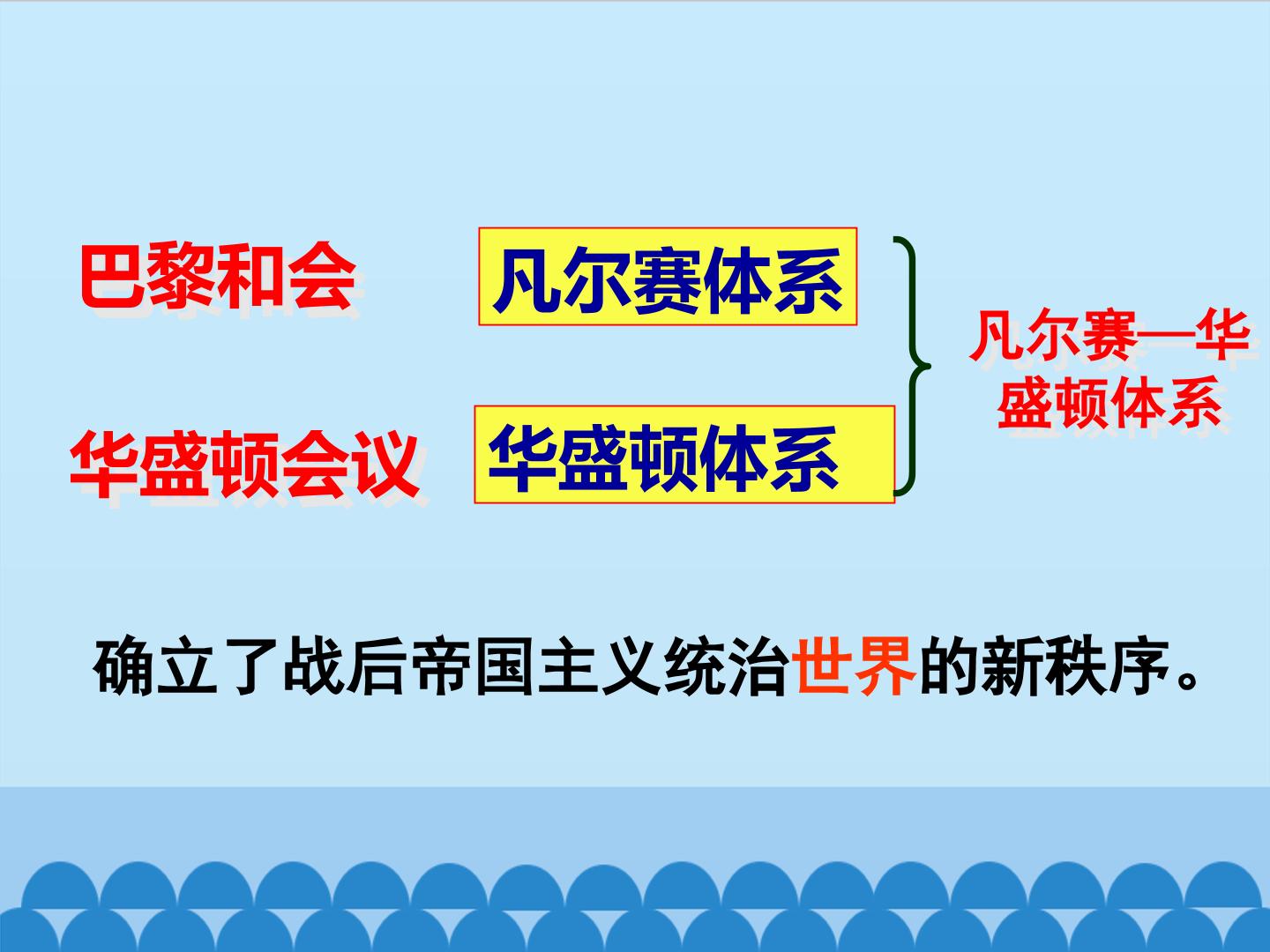 巴黎和会

凡尔赛体系

华盛顿会议

华盛顿体系

凡尔赛—华盛顿体系

确立了战后帝国主义统治世界的新秩序。